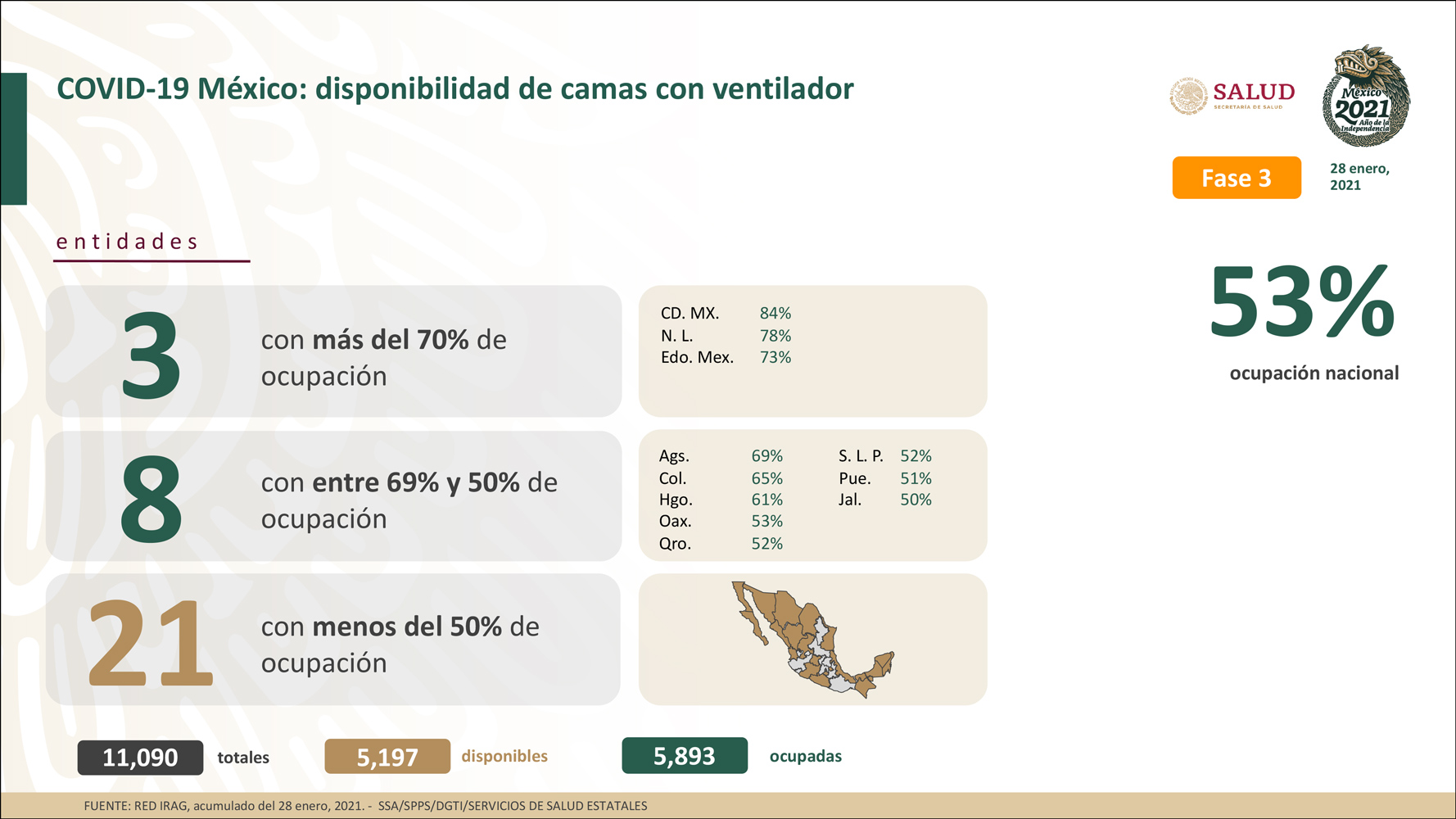 COVID-19 México: disponibilidad de camas con ventilador

SALUD
SECRETARÍA DE SALUD

México 2021 Año de la Independencia

Fase 3

28 enero, 2021

entidades

3 con más del 70% de ocupación

| CD. MX. | 84% |
|---|---|
| N. L. | 78% |
| Edo. Mex. | 73% |

8 con entre 69% y 50% de ocupación

| Ags. | 69% | S. L. P. | 52% |
|---|---|---|---|
| Col. | 65% | Pue. | 51% |
| Hgo. | 61% | Jal. | 50% |
| Oax. | 53% | | |
| Qro. | 52% | | |

21 con menos del 50% de ocupación

53%
ocupación nacional

11,090 totales
5,197 disponibles
5,893 ocupadas

FUENTE: RED IRAG, acumulado del 28 enero, 2021. - SSA/SPPS/DGTI/SERVICIOS DE SALUD ESTATALES